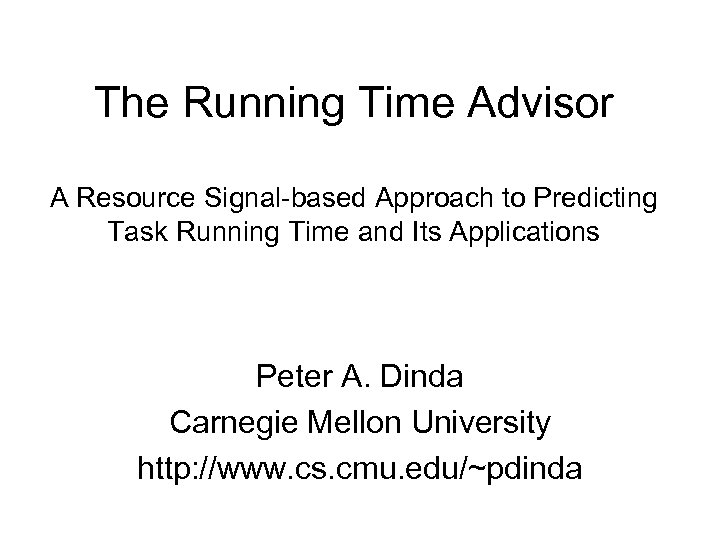 The Running Time Advisor

A Resource Signal-based Approach to Predicting Task Running Time and Its Applications

Peter A. Dinda
Carnegie Mellon University
http://www.cs.cmu.edu/~pdinda